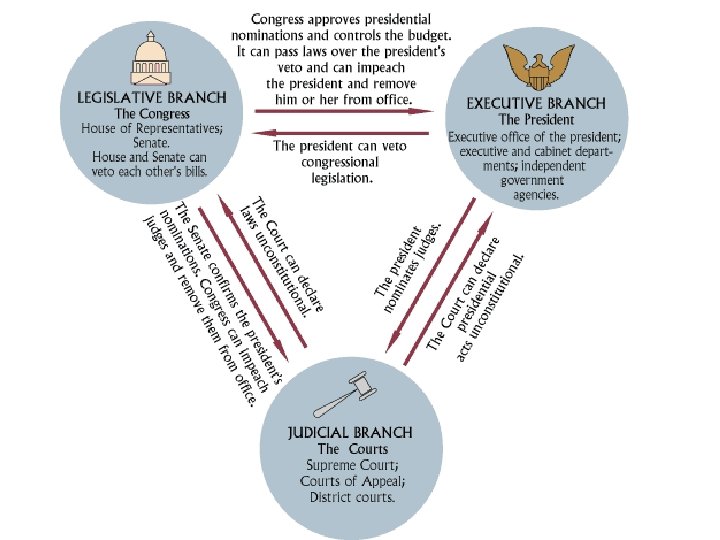 LEGISLATIVE BRANCH
The Congress
House of Representatives; Senate.
House and Senate can veto each other's bills.

Congress approves presidential nominations and controls the budget. It can pass laws over the president's veto and can impeach the president and remove him or her from office.

The president can veto congressional legislation.

EXECUTIVE BRANCH
The President
Executive office of the president; executive and cabinet departments; independent government agencies.

The Senate confirms the president's nominations. Congress can impeach judges and remove them from office.

The Court can declare laws unconstitutional.

The president nominates judges.

The Court can declare presidential acts unconstitutional.

JUDICIAL BRANCH
The Courts
Supreme Court;
Courts of Appeal;
District courts.